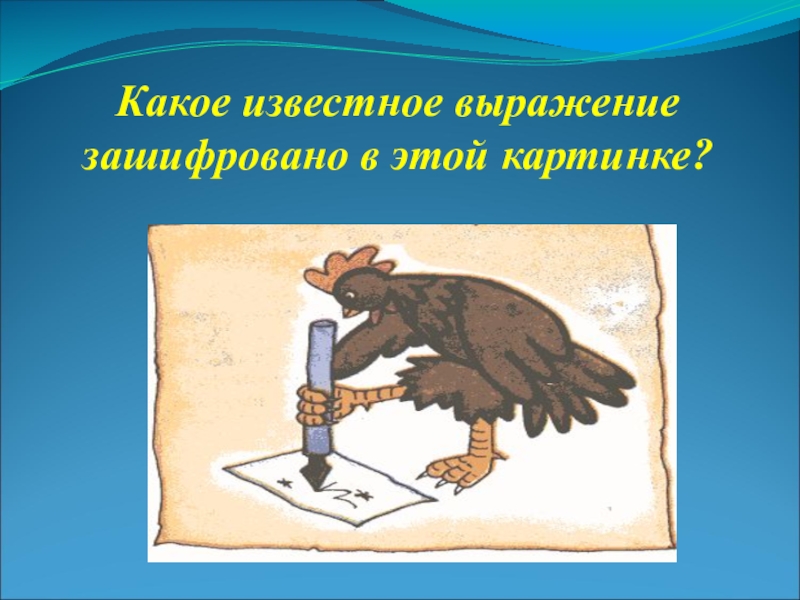 Какое известное выражение зашифровано в этой картинке?